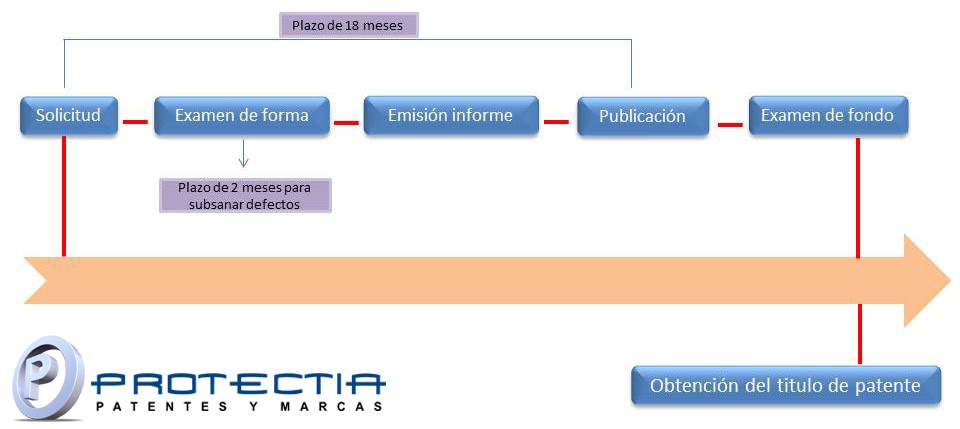 Plazo de 18 meses

Solicitud

Examen de forma

Emisión informe

Publicación

Examen de fondo

Plazo de 2 meses para subsanar defectos

P

PROTECTIA
PATENTES Y MARCAS

Obtención del titulo de patente